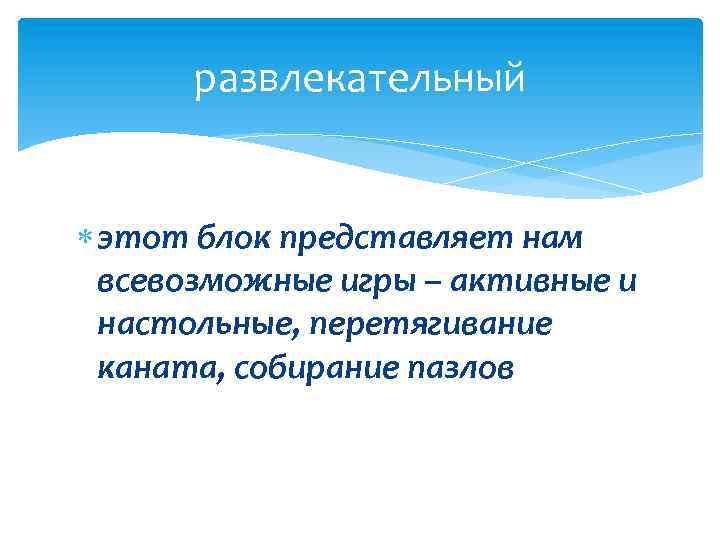 развлекательный

* этот блок представляет нам всевозможные игры – активные и настольные, перетягивание каната, собирание пазлов